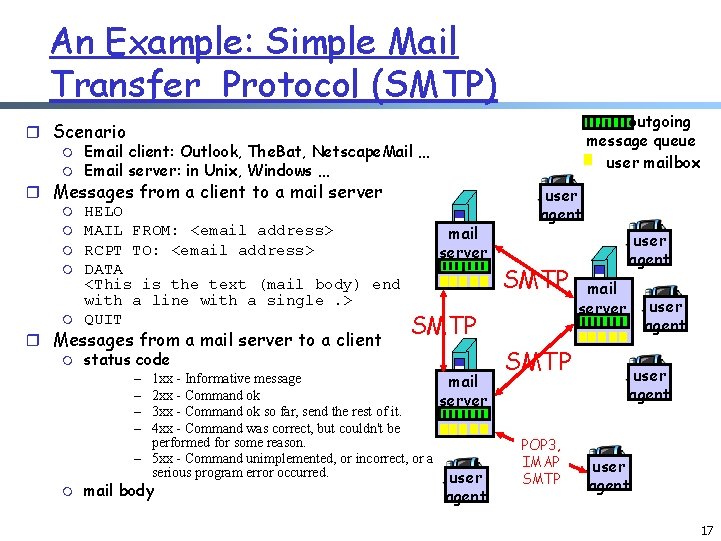 An Example: Simple Mail Transfer Protocol (SMTP)

☐ Scenario
○ Email client: Outlook, TheBat, NetscapeMail ...
○ Email server: in Unix, Windows ...
☐ Messages from a client to a mail server
○ HELO
○ MAIL FROM: <email address>
○ RCPT TO: <email address>
○ DATA
<This is the text (mail body) end with a line with a single .>
○ QUIT
☐ Messages from a mail server to a client
○ status code
- 1xx - Informative message
- 2xx - Command ok
- 3xx - Command ok so far, send the rest of it.
- 4xx - Command was correct, but couldn't be performed for some reason.
- 5xx - Command unimplemented, or incorrect, or a serious program error occurred.
○ mail body

outgoing message queue
user mailbox

user agent
mail server
user agent
SMTP
mail server
user agent
SMTP
SMTP
mail server
user agent
POP3, IMAP SMTP
user agent
user agent

17